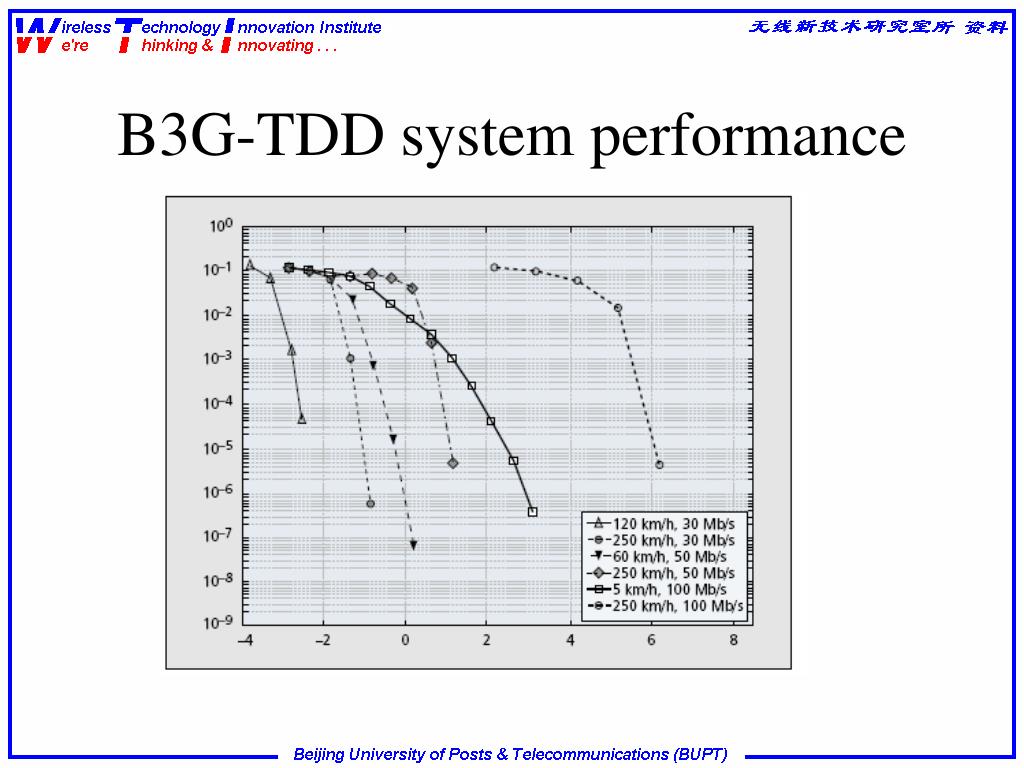 Wireless Technology Innovation Institute
We're Thinking & Innovating . . .

无线新技术研究室所 资料

B3G-TDD system performance

$10^{0}$
$10^{-1}$
$10^{-2}$
$10^{-3}$
$10^{-4}$
$10^{-5}$
$10^{-6}$
$10^{-7}$
$10^{-8}$
$10^{-9}$

−4 −2 0 2 4 6 8

120 km/h, 30 Mb/s
250 km/h, 30 Mb/s
60 km/h, 50 Mb/s
250 km/h, 50 Mb/s
5 km/h, 100 Mb/s
250 km/h, 100 Mb/s

Beijing University of Posts & Telecommunications (BUPT)